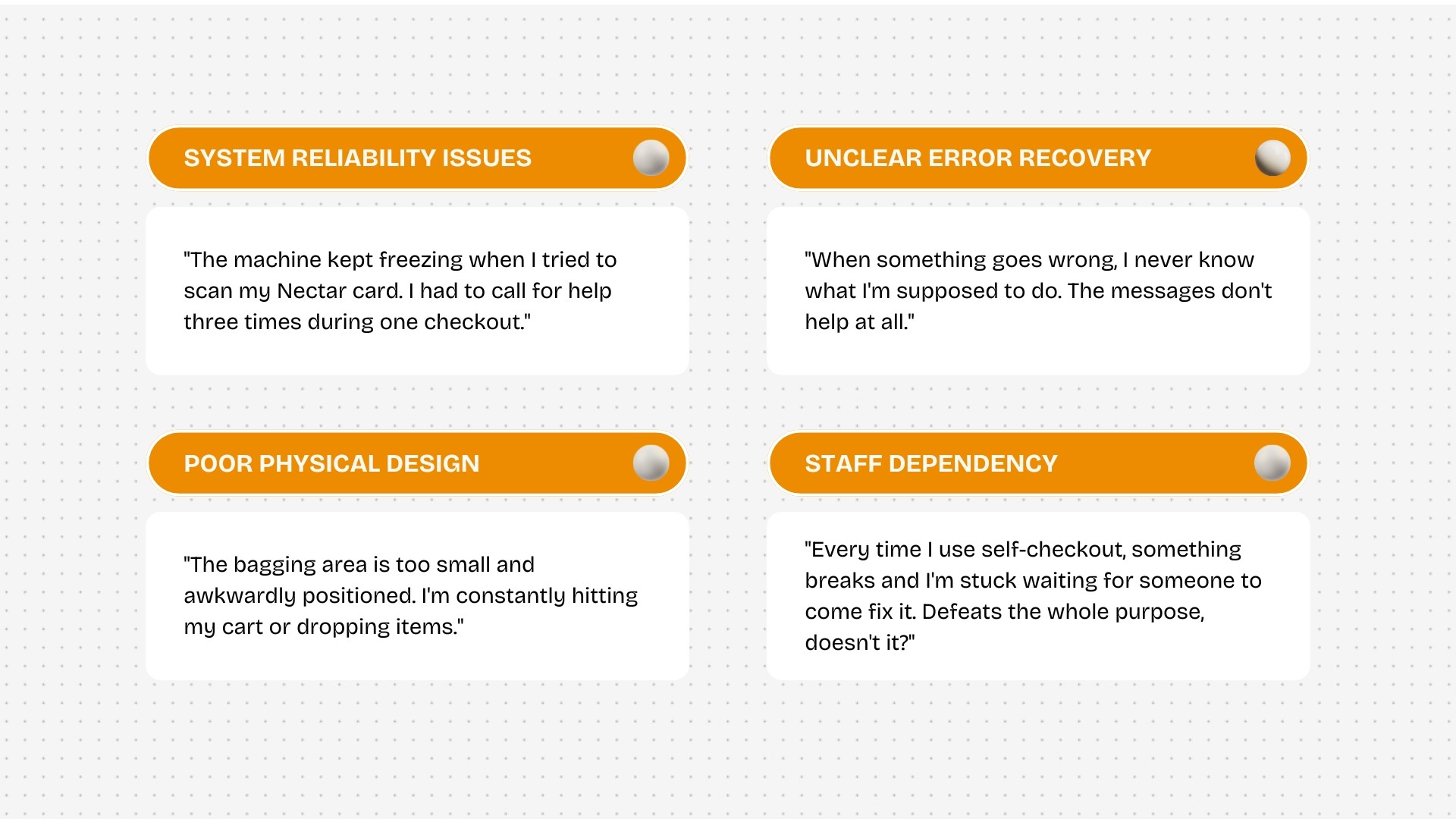 SYSTEM RELIABILITY ISSUES

"The machine kept freezing when I tried to scan my Nectar card. I had to call for help three times during one checkout."

UNCLEAR ERROR RECOVERY

"When something goes wrong, I never know what I'm supposed to do. The messages don't help at all."

POOR PHYSICAL DESIGN

"The bagging area is too small and awkwardly positioned. I'm constantly hitting my cart or dropping items."

STAFF DEPENDENCY

"Every time I use self-checkout, something breaks and I'm stuck waiting for someone to come fix it. Defeats the whole purpose, doesn't it?"